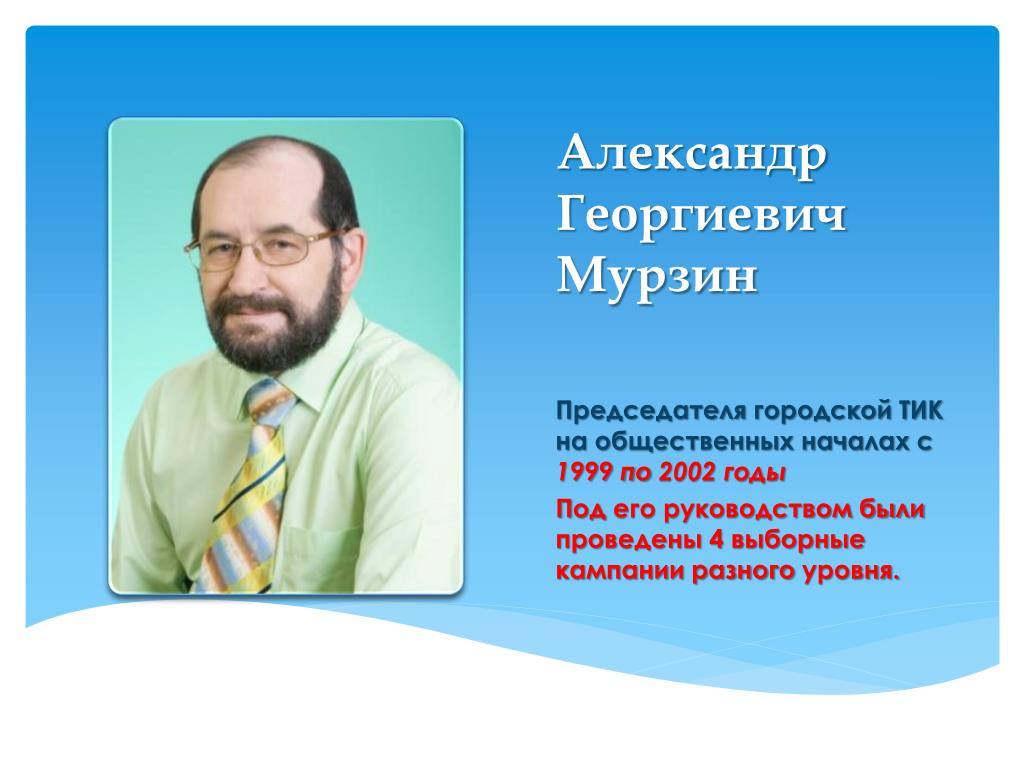 Александр Георгиевич Мурзин

Председателя городской ТИК на общественных началах с 1999 по 2002 годы

Под его руководством были проведены 4 выборные кампании разного уровня.